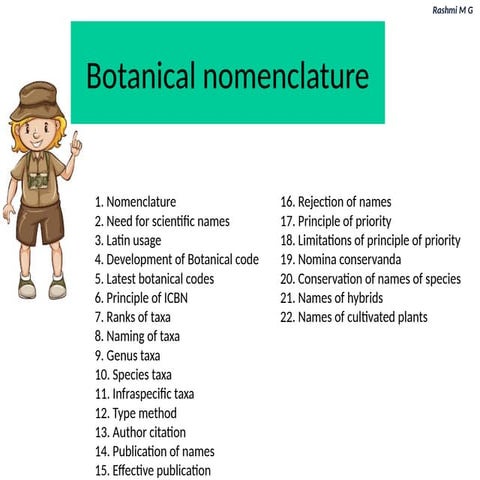 Rashmi M G

Botanical nomenclature

1. Nomenclature
2. Need for scientific names
3. Latin usage
4. Development of Botanical code
5. Latest botanical codes
6. Principle of ICBN
7. Ranks of taxa
8. Naming of taxa
9. Genus taxa
10. Species taxa
11. Infraspecific taxa
12. Type method
13. Author citation
14. Publication of names
15. Effective publication

16. Rejection of names
17. Principle of priority
18. Limitations of principle of priority
19. Nomina conservanda
20. Conservation of names of species
21. Names of hybrids
22. Names of cultivated plants